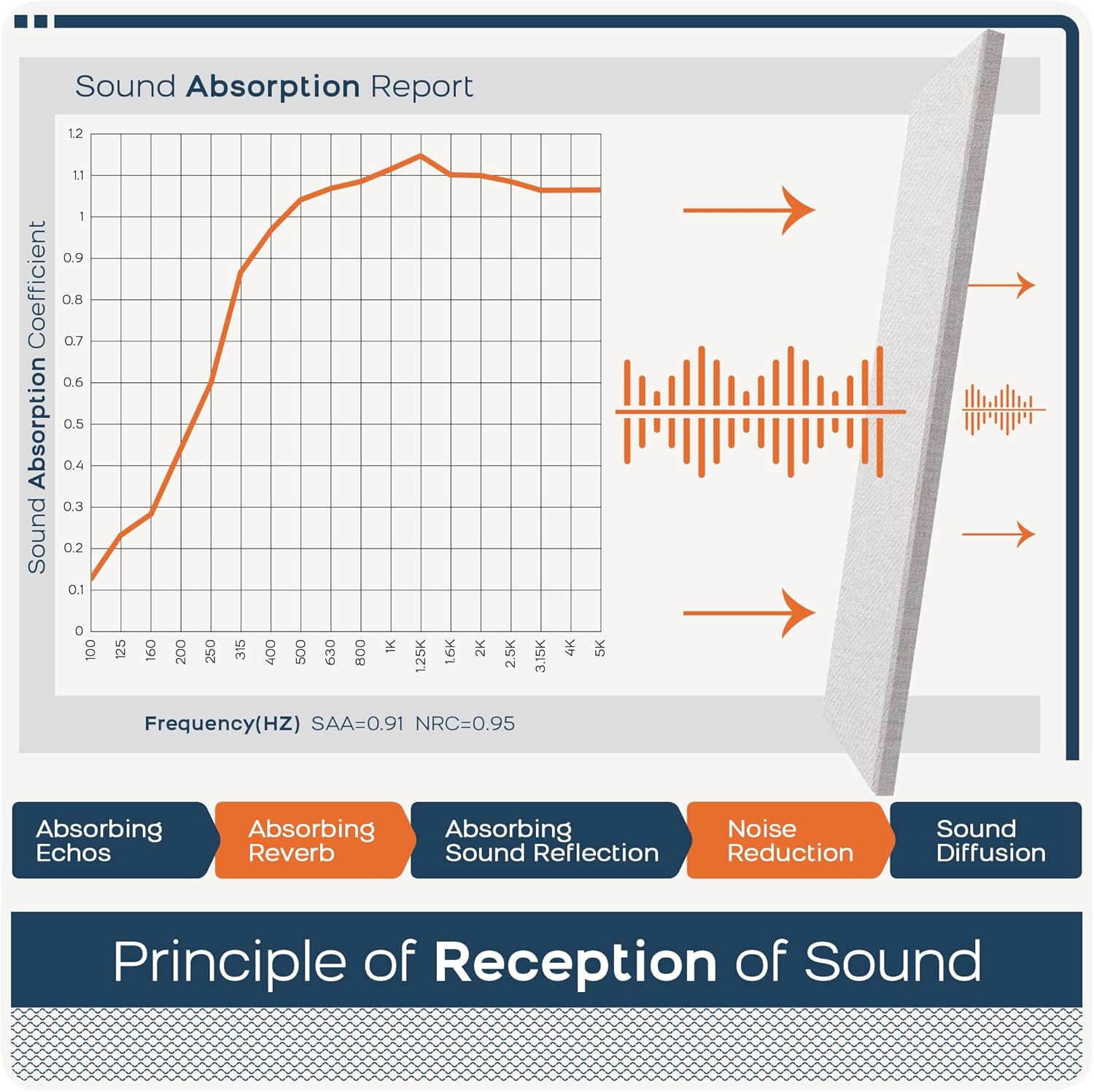 Sound Absorption Report

Sound Absorption Coefficient

1.2
1.1
1
0.9
0.8
0.7
0.6
0.5
0.4
0.3
0.2
0.1
0

100 125 160 200 250 315 400 500 630 800 1K 1.25K 1.6K 2K 2.5K 3.15K 4K 5K

Frequency(HZ) SAA=0.91 NRC=0.95

Absorbing Echos

Absorbing Reverb

Absorbing Sound Reflection

Noise Reduction

Sound Diffusion

Principle of Reception of Sound